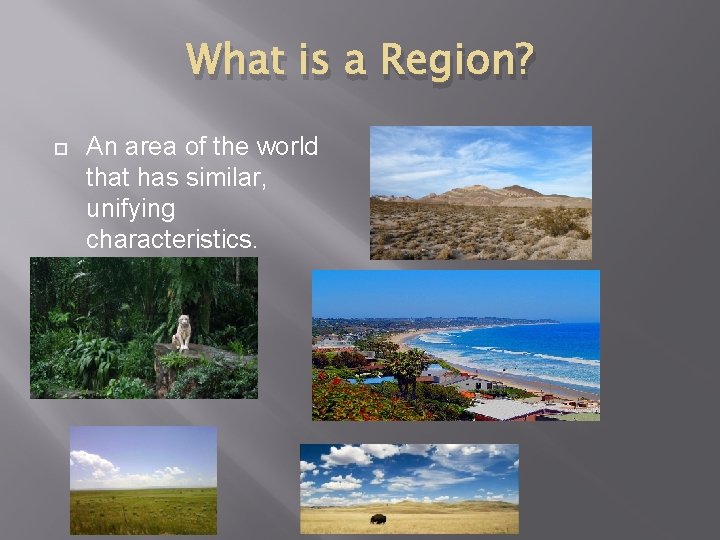 What is a Region?

An area of the world that has similar, unifying characteristics.